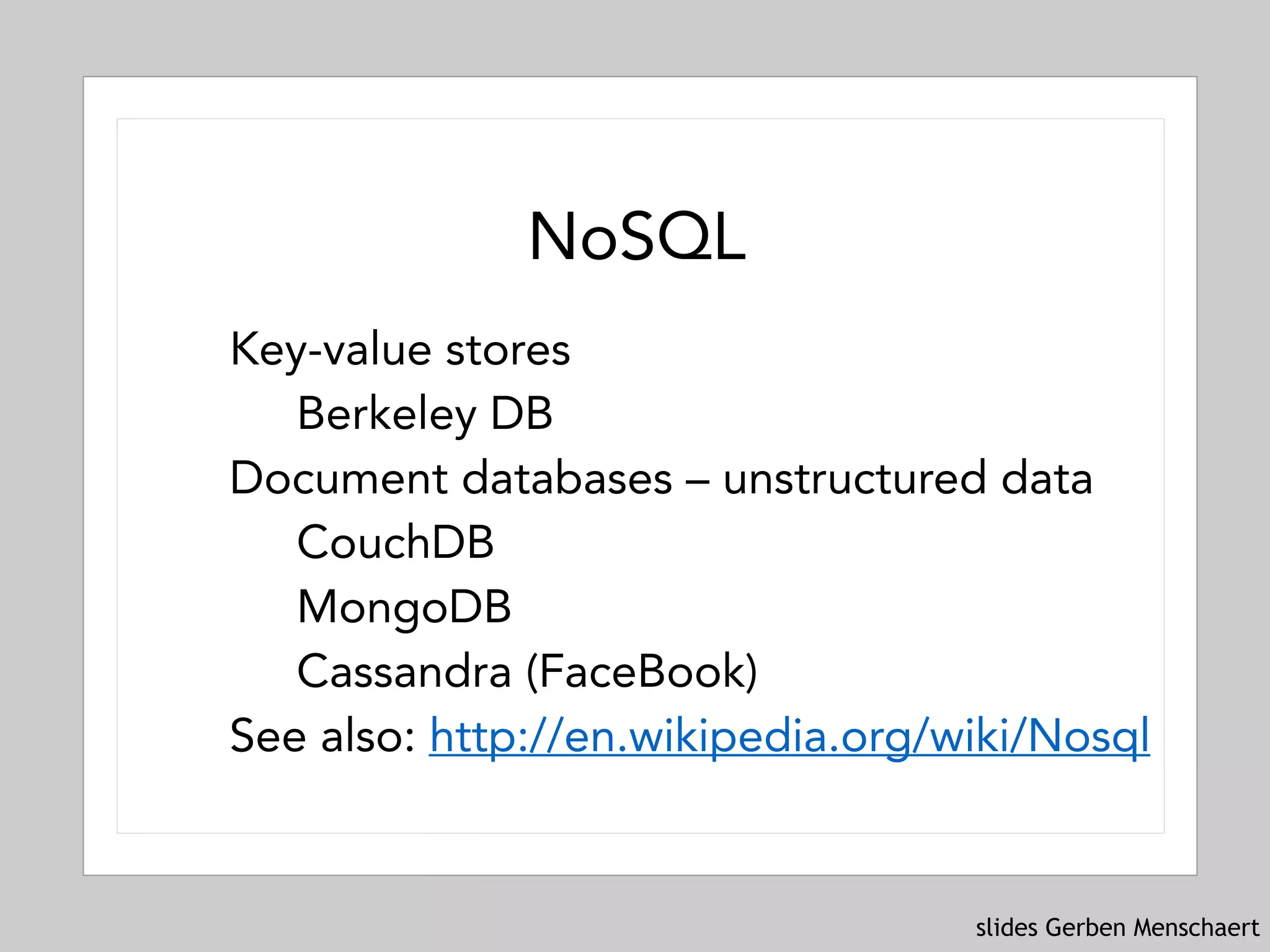 NoSQL

Key-value stores

Berkeley DB

Document databases – unstructured data

CouchDB

MongoDB

Cassandra (FaceBook)

See also: http://en.wikipedia.org/wiki/Nosql

slides Gerben Menschaert